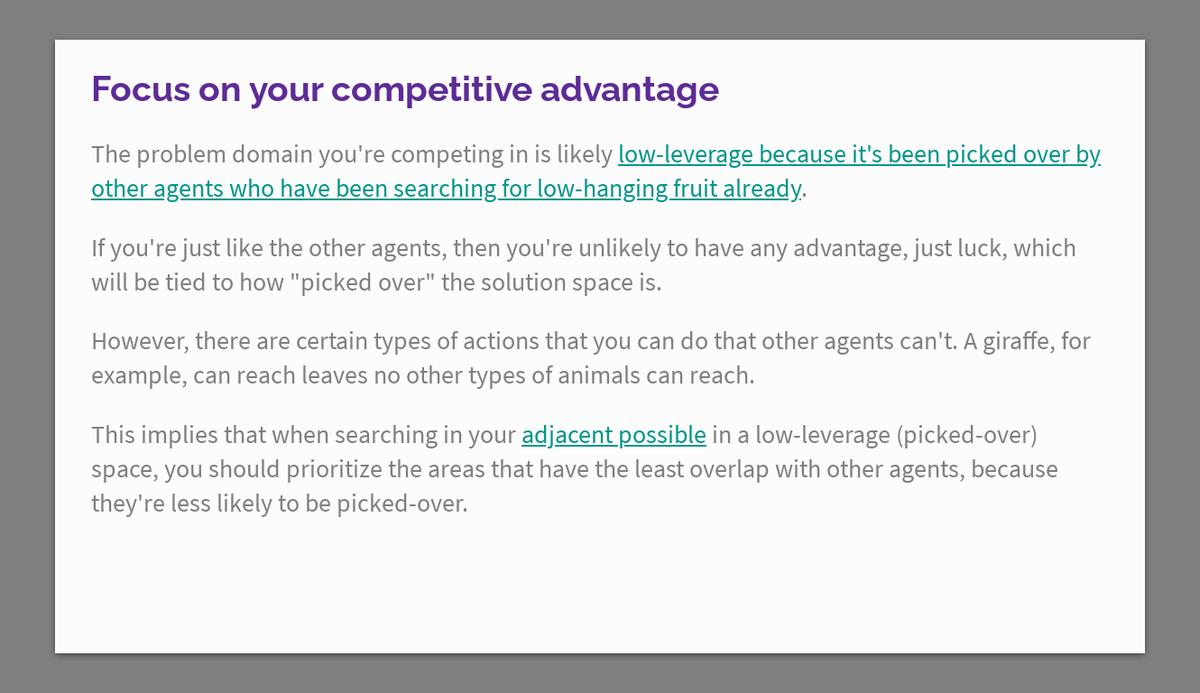 Focus on your competitive advantage

The problem domain you're competing in is likely low-leverage because it's been picked over by other agents who have been searching for low-hanging fruit already.

If you're just like the other agents, then you're unlikely to have any advantage, just luck, which will be tied to how "picked over" the solution space is.

However, there are certain types of actions that you can do that other agents can't. A giraffe, for example, can reach leaves no other types of animals can reach.

This implies that when searching in your adjacent possible in a low-leverage (picked-over) space, you should prioritize the areas that have the least overlap with other agents, because they're less likely to be picked-over.